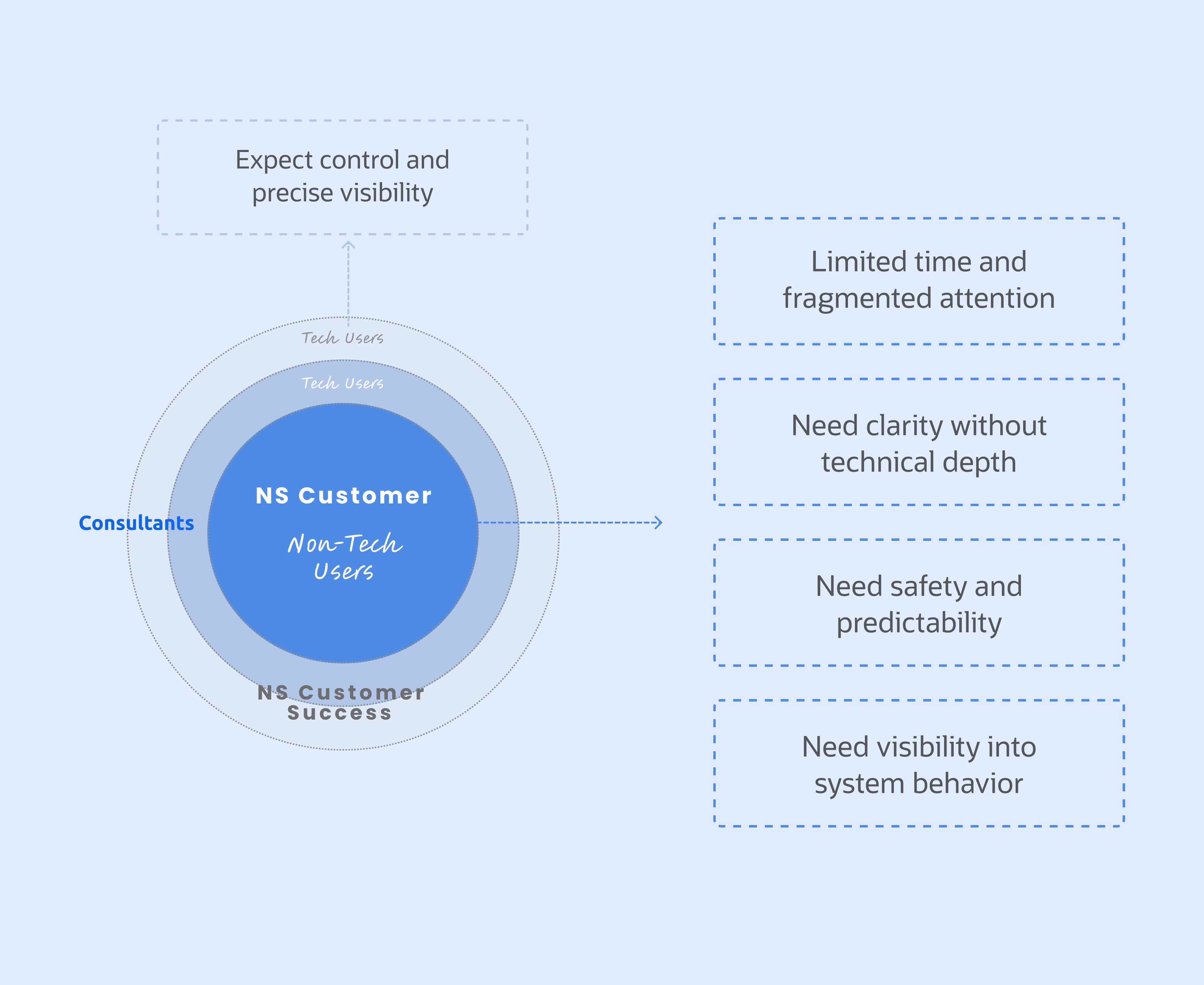 Expect control and precise visibility

Tech Users

Tech Users

NS Customer

Non-Tech Users

Consultants

NS Customer Success

Limited time and fragmented attention

Need clarity without technical depth

Need safety and predictability

Need visibility into system behavior